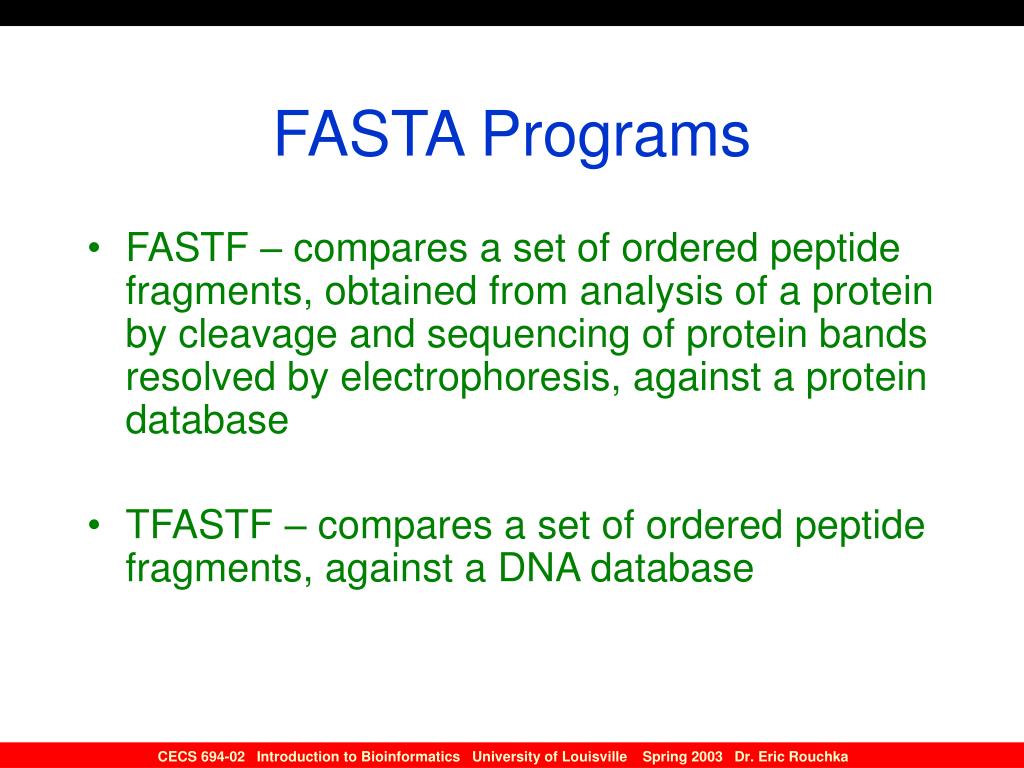 FASTA Programs

• FASTF – compares a set of ordered peptide fragments, obtained from analysis of a protein by cleavage and sequencing of protein bands resolved by electrophoresis, against a protein database

• TFASTF – compares a set of ordered peptide fragments, against a DNA database

CECS 694-02 Introduction to Bioinformatics University of Louisville Spring 2003 Dr. Eric Rouchka